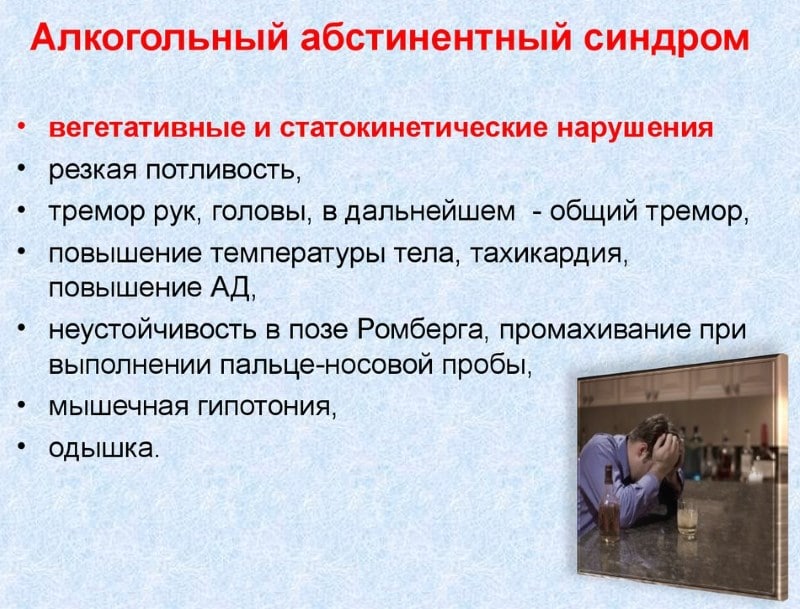 Алкогольный абстинентный синдром

• вегетативные и статокинетические нарушения
• резкая потливость,
• тремор рук, головы, в дальнейшем - общий тремор,
• повышение температуры тела, тахикардия, повышение АД,
• неустойчивость в позе Ромберга, промахивание при выполнении пальце-носовой пробы,
• мышечная гипотония,
• одышка.